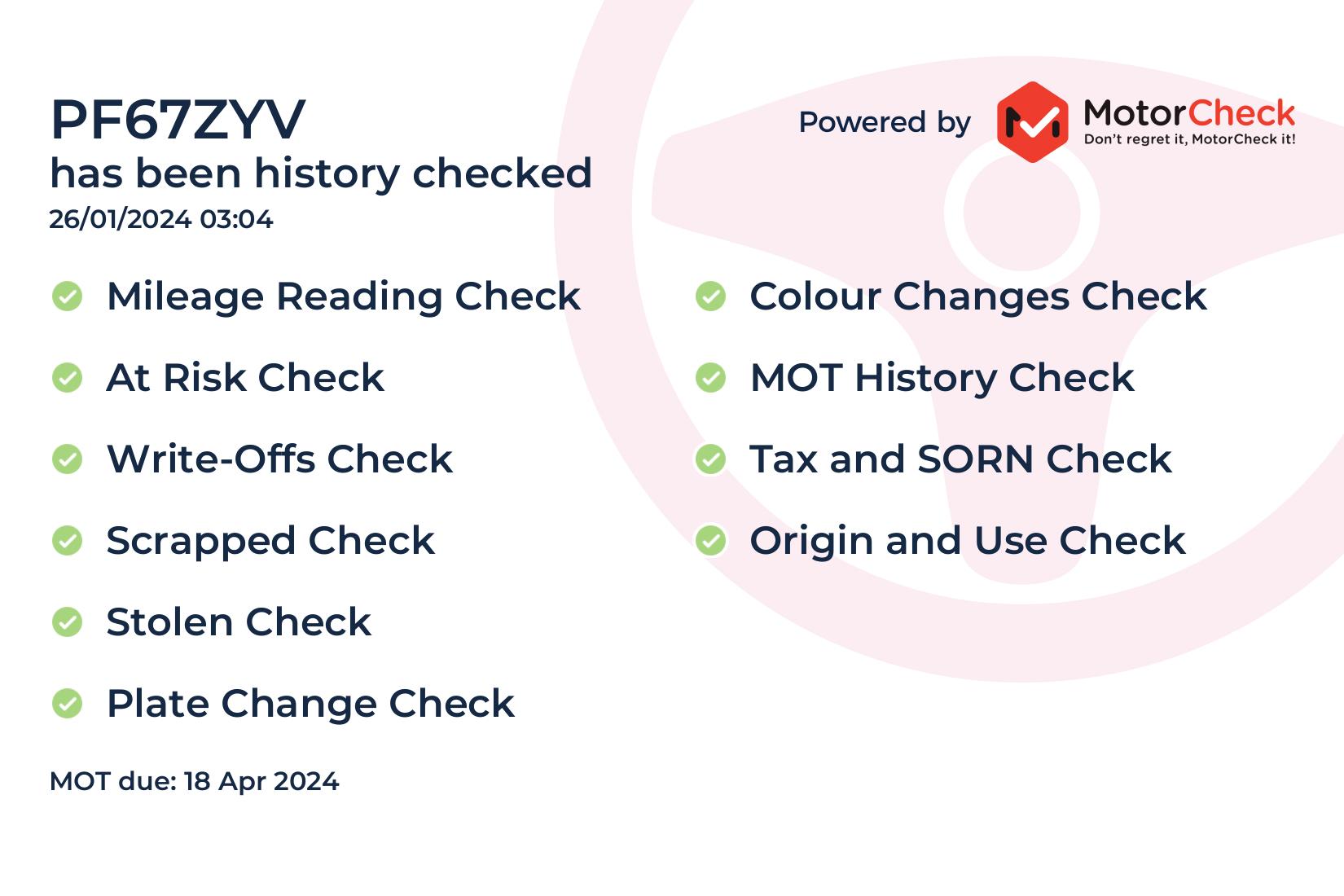 PF67ZYV
has been history checked
26/01/2024 03:04

Powered by MotorCheck
Don't regret it, MotorCheck it!

Mileage Reading Check

At Risk Check

Write-Offs Check

Scrapped Check

Stolen Check

Plate Change Check

Colour Changes Check

MOT History Check

Tax and SORN Check

Origin and Use Check

MOT due: 18 Apr 2024